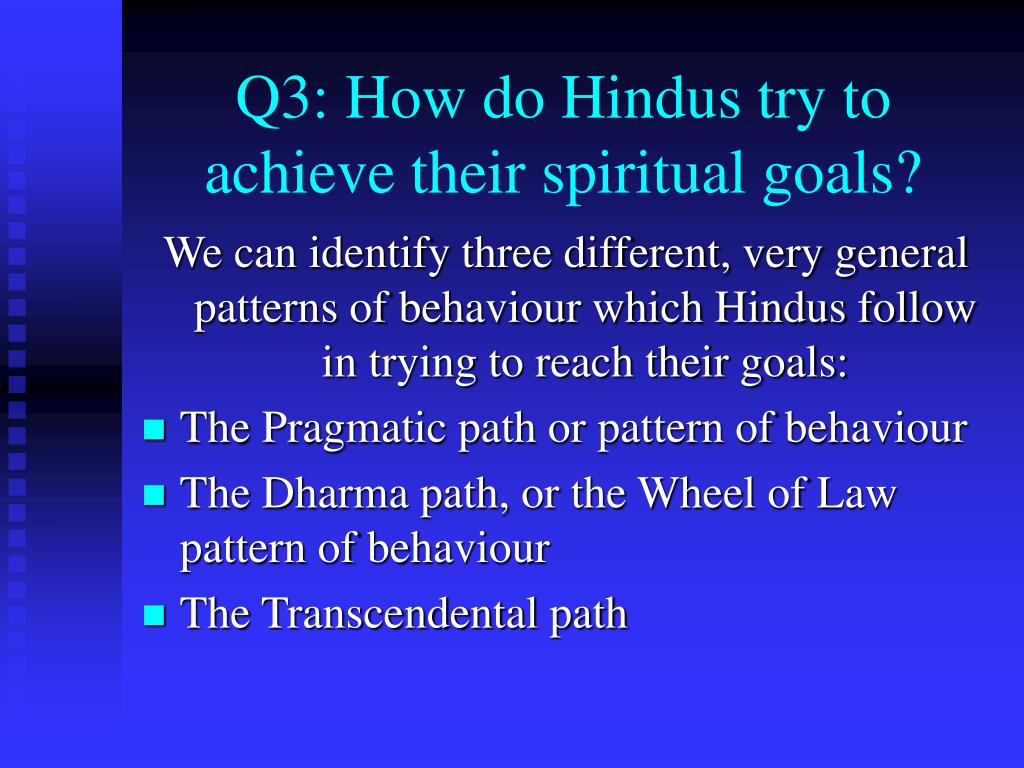 Q3: How do Hindus try to achieve their spiritual goals?

We can identify three different, very general patterns of behaviour which Hindus follow in trying to reach their goals:

- The Pragmatic path or pattern of behaviour
- The Dharma path, or the Wheel of Law pattern of behaviour
- The Transcendental path